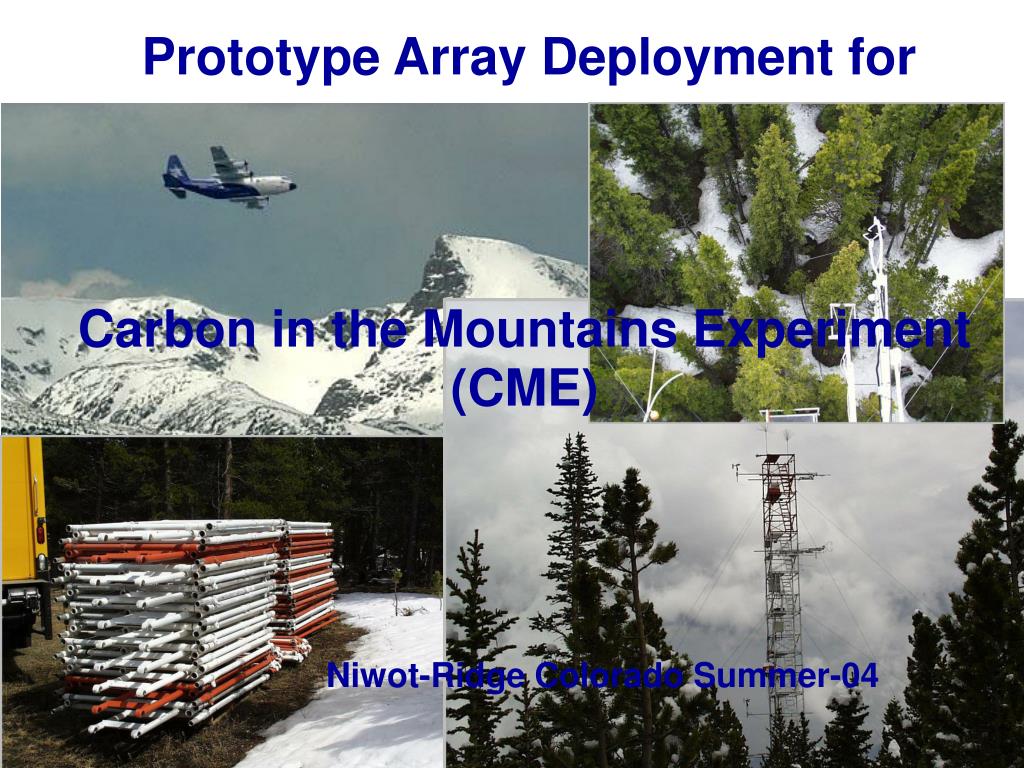 Prototype Array Deployment for

Carbon in the Mountains Experiment (CME)

Niwot-Ridge Colorado Summer-04